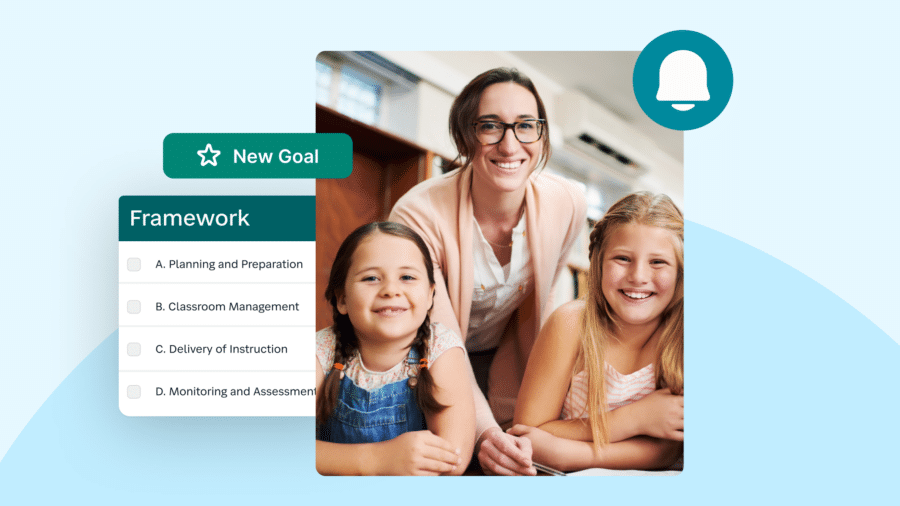 New Goal

Framework

A. Planning and Preparation

B. Classroom Management

C. Delivery of Instruction

D. Monitoring and Assessment